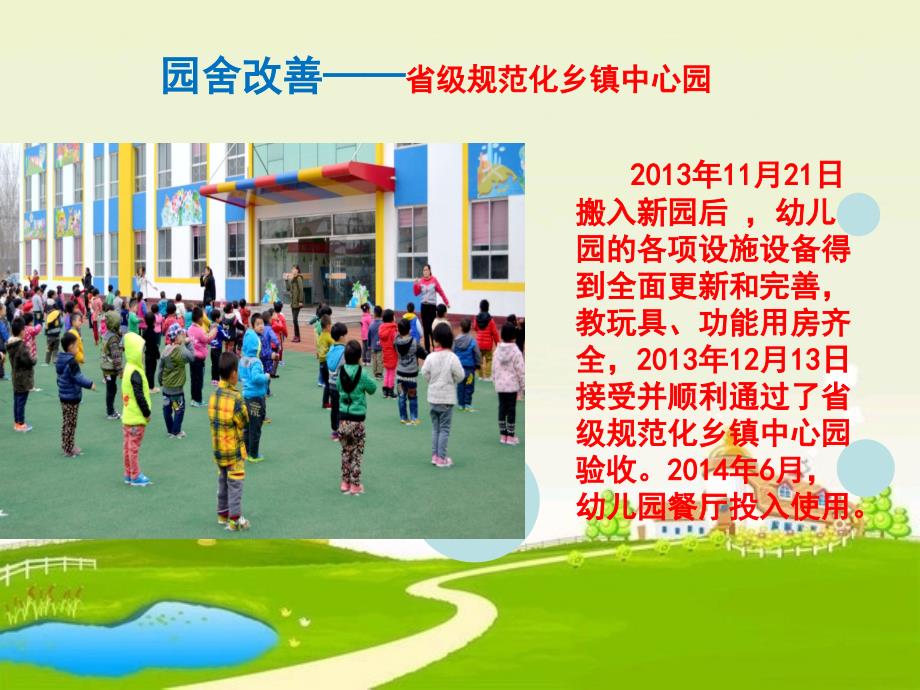 园舍改善——省级规范化乡镇中心园

2013年11月21日搬入新园后 ，幼儿园的各项设施设备得到全面更新和完善，教玩具、功能用房齐全，2013年12月13日接受并顺利通过了省级规范化乡镇中心园验收。2014年6月，幼儿园餐厅投入使用。